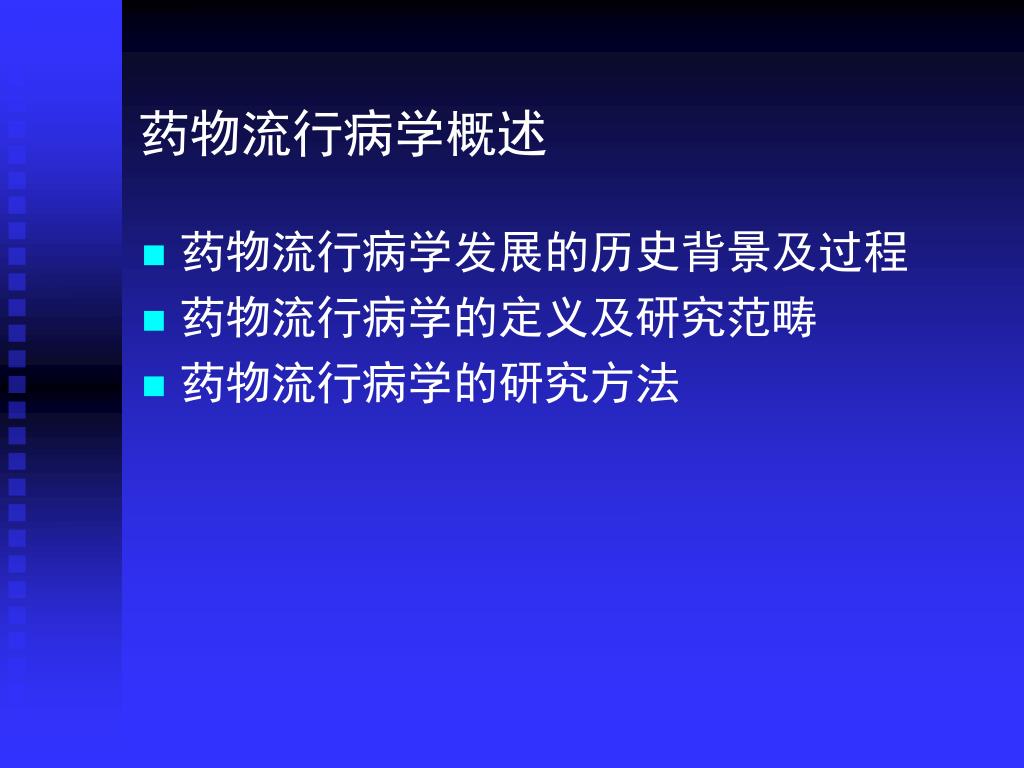 药物流行病学概述

- 药物流行病学发展的历史背景及过程
- 药物流行病学的定义及研究范畴
- 药物流行病学的研究方法